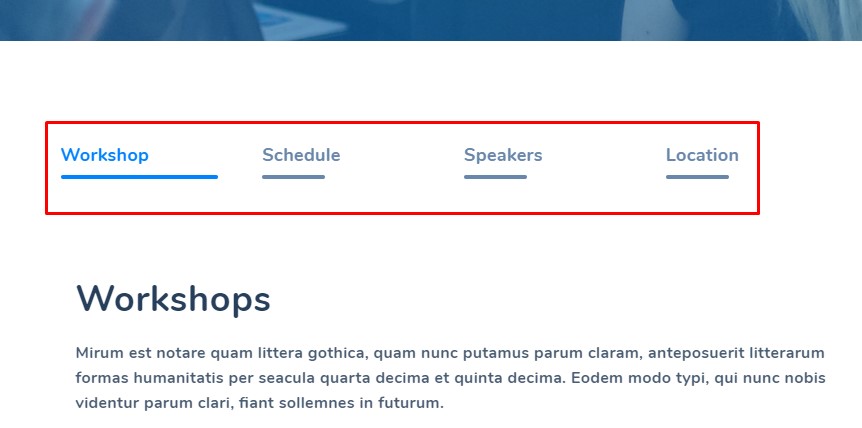 Workshop Schedule Speakers Location

Workshops

Mirum est notare quam littera gothica, quam nunc putamus parum claram, anteposuerit litterarum formas humanitatis per seacula quarta decima et quinta decima. Eodem modo typi, qui nunc nobis videntur parum clari, fiant sollemnes in futurum.